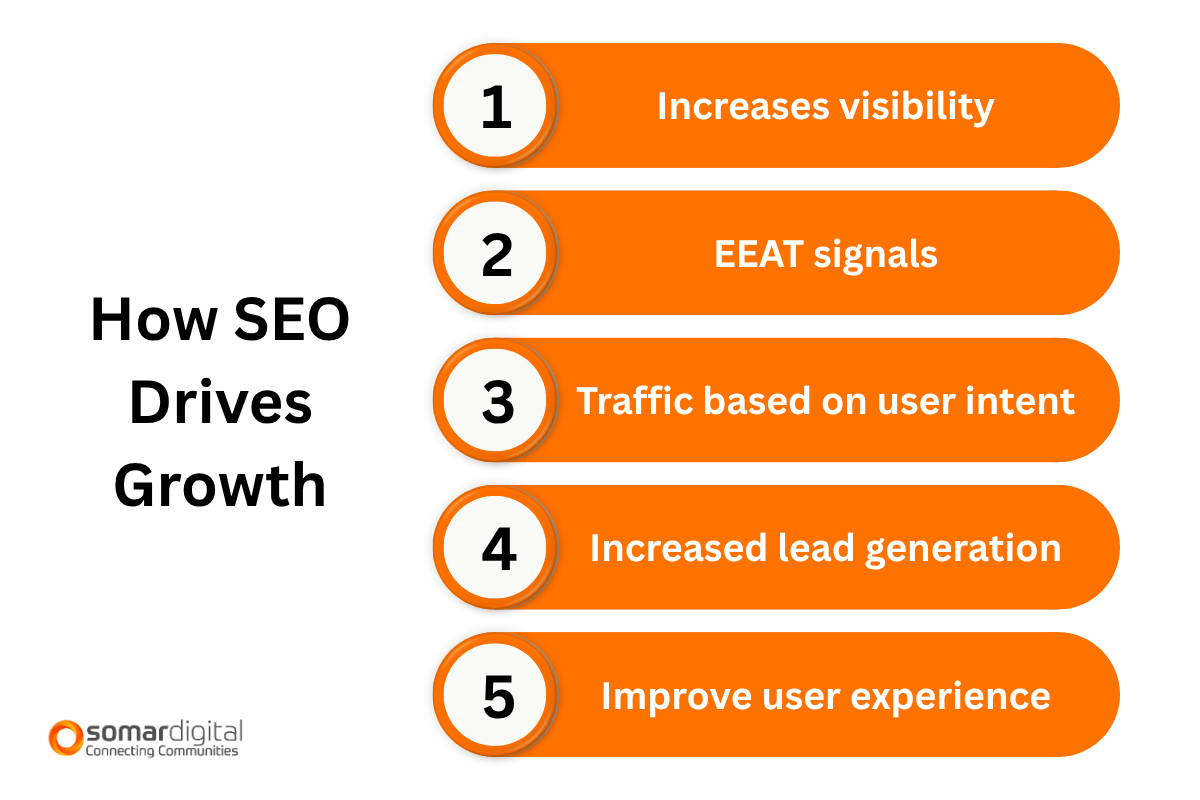 How SEO Drives Growth

1 Increases visibility

2 EEAT signals

3 Traffic based on user intent

4 Increased lead generation

5 Improve user experience

somardigital
Connecting Communities